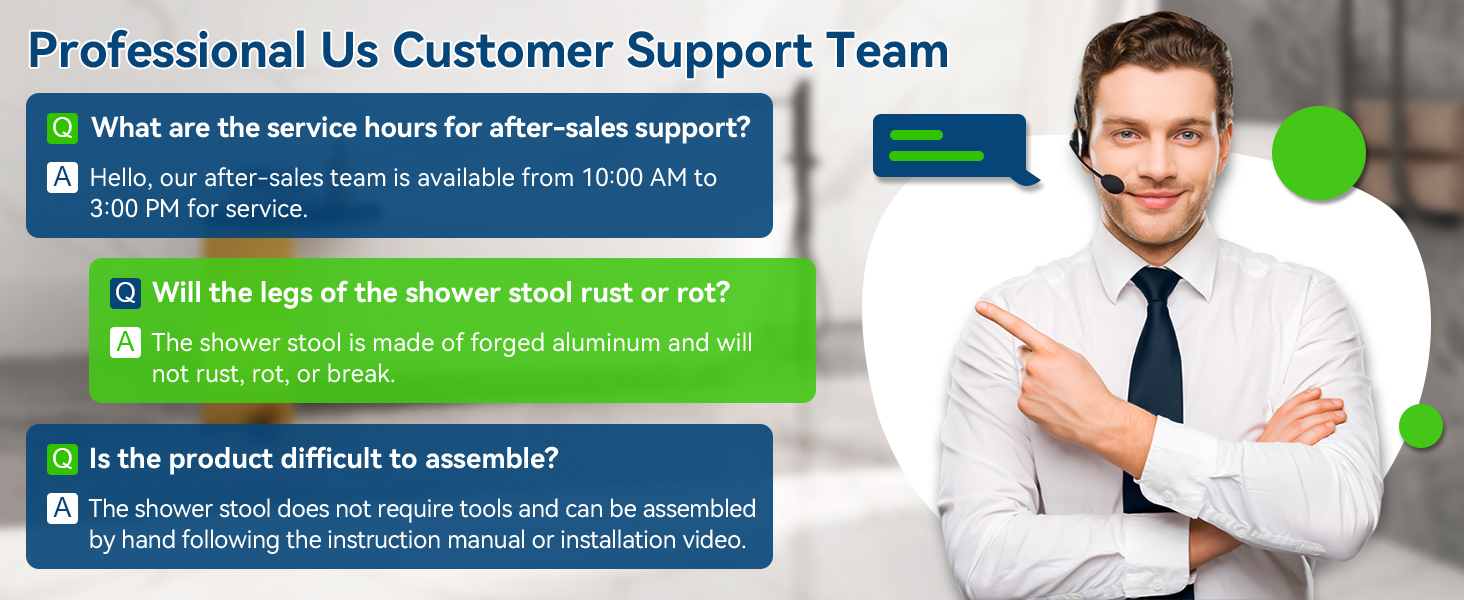 Professional Us Customer Support Team

Q What are the service hours for after-sales support?

A Hello, our after-sales team is available from 10:00 AM to 3:00 PM for service.

Q Will the legs of the shower stool rust or rot?

A The shower stool is made of forged aluminum and will not rust, rot, or break.

Q Is the product difficult to assemble?

A The shower stool does not require tools and can be assembled by hand following the instruction manual or installation video.